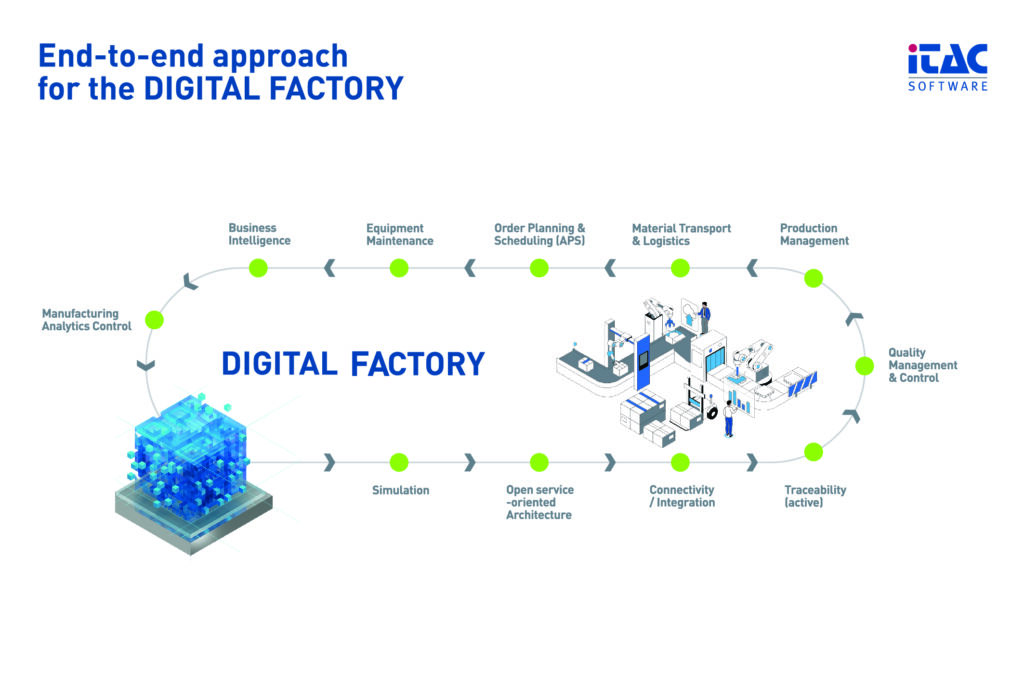 End-to-end approach for the DIGITAL FACTORY

iTAC SOFTWARE

Business Intelligence

Equipment Maintenance

Order Planning & Scheduling (APS)

Material Transport & Logistics

Production Management

Manufacturing Analytics Control

DIGITAL FACTORY

Quality Management & Control

Simulation

Open service -oriented Architecture

Connectivity / Integration

Traceability (active)